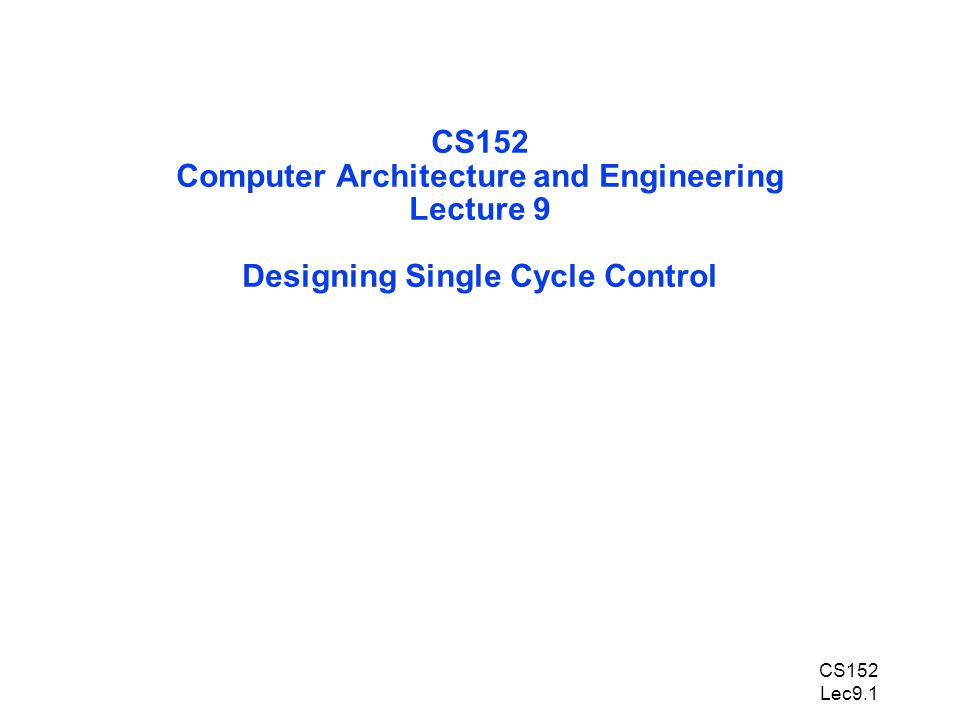 CS152
Computer Architecture and Engineering
Lecture 9

Designing Single Cycle Control

CS152
Lec9.1